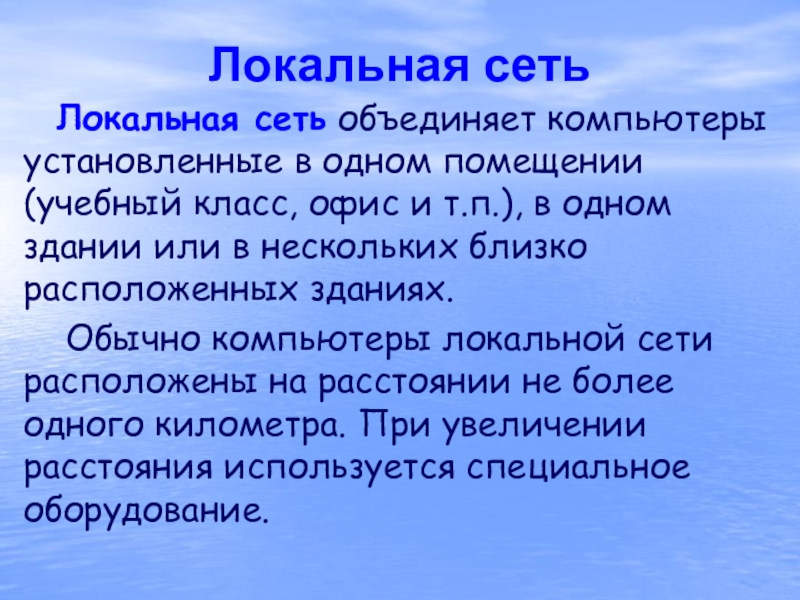 Локальная сеть

Локальная сеть объединяет компьютеры установленные в одном помещении (учебный класс, офис и т.п.), в одном здании или в нескольких близко расположенных зданиях.

Обычно компьютеры локальной сети расположены на расстоянии не более одного километра. При увеличении расстояния используется специальное оборудование.